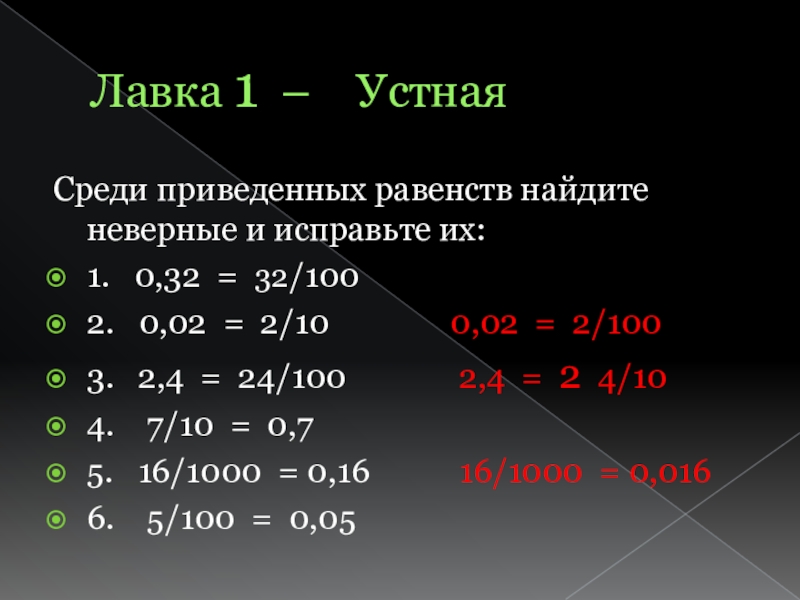 Лавка 1 – Устная

Среди приведенных равенств найдите неверные и исправьте их:

1. 0,32 = 32/100
2. 0,02 = 2/10 0,02 = 2/100
3. 2,4 = 24/100 2,4 = 2 4/10
4. 7/10 = 0,7
5. 16/1000 = 0,16 16/1000 = 0,016
6. 5/100 = 0,05